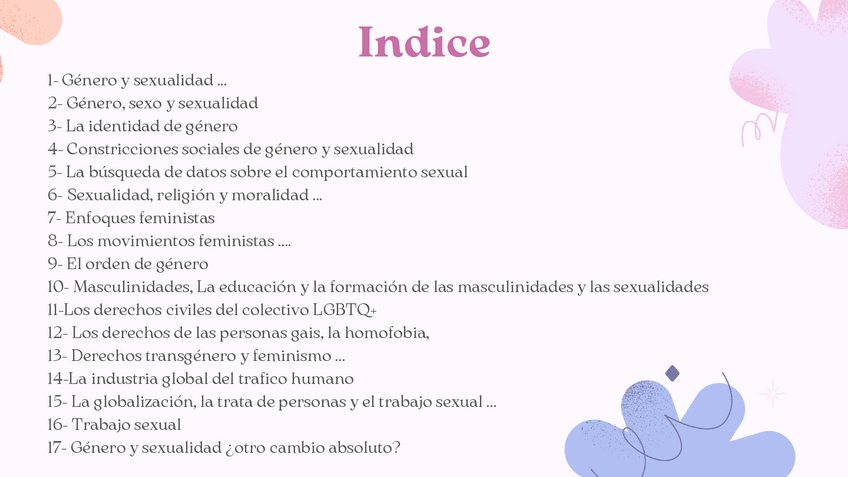 Indice

1- Género y sexualidad ...
2- Género, sexo y sexualidad
3- La identidad de género
4- Constricciones sociales de género y sexualidad
5- La búsqueda de datos sobre el comportamiento sexual
6- Sexualidad, religión y moralidad ...
7- Enfoques feministas
8- Los movimientos feministas ....
9- El orden de género
10- Masculinidades, La educación y la formación de las masculinidades y las sexualidades
11-Los derechos civiles del colectivo LGBTQ+
12- Los derechos de las personas gais, la homofobia,
13- Derechos transgénero y feminismo ...
14-La industria global del trafico humano
15- La globalización, la trata de personas y el trabajo sexual ...
16- Trabajo sexual
17- Género y sexualidad ¿otro cambio absoluto?